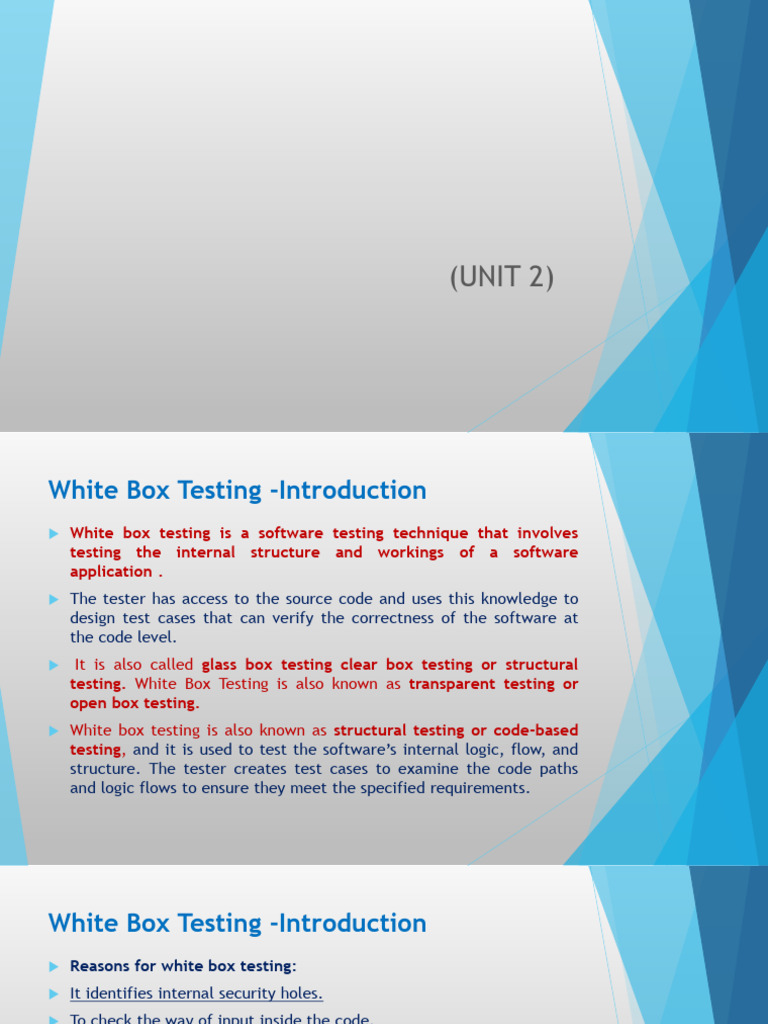 (UNIT 2)

White Box Testing -Introduction

White box testing is a software testing technique that involves testing the internal structure and workings of a software application .

The tester has access to the source code and uses this knowledge to design test cases that can verify the correctness of the software at the code level.

It is also called glass box testing clear box testing or structural testing. White Box Testing is also known as transparent testing or open box testing.

White box testing is also known as structural testing or code-based testing, and it is used to test the software's internal logic, flow, and structure. The tester creates test cases to examine the code paths and logic flows to ensure they meet the specified requirements.

White Box Testing -Introduction

Reasons for white box testing:

It identifies internal security holes.

To check the way of input inside the code.